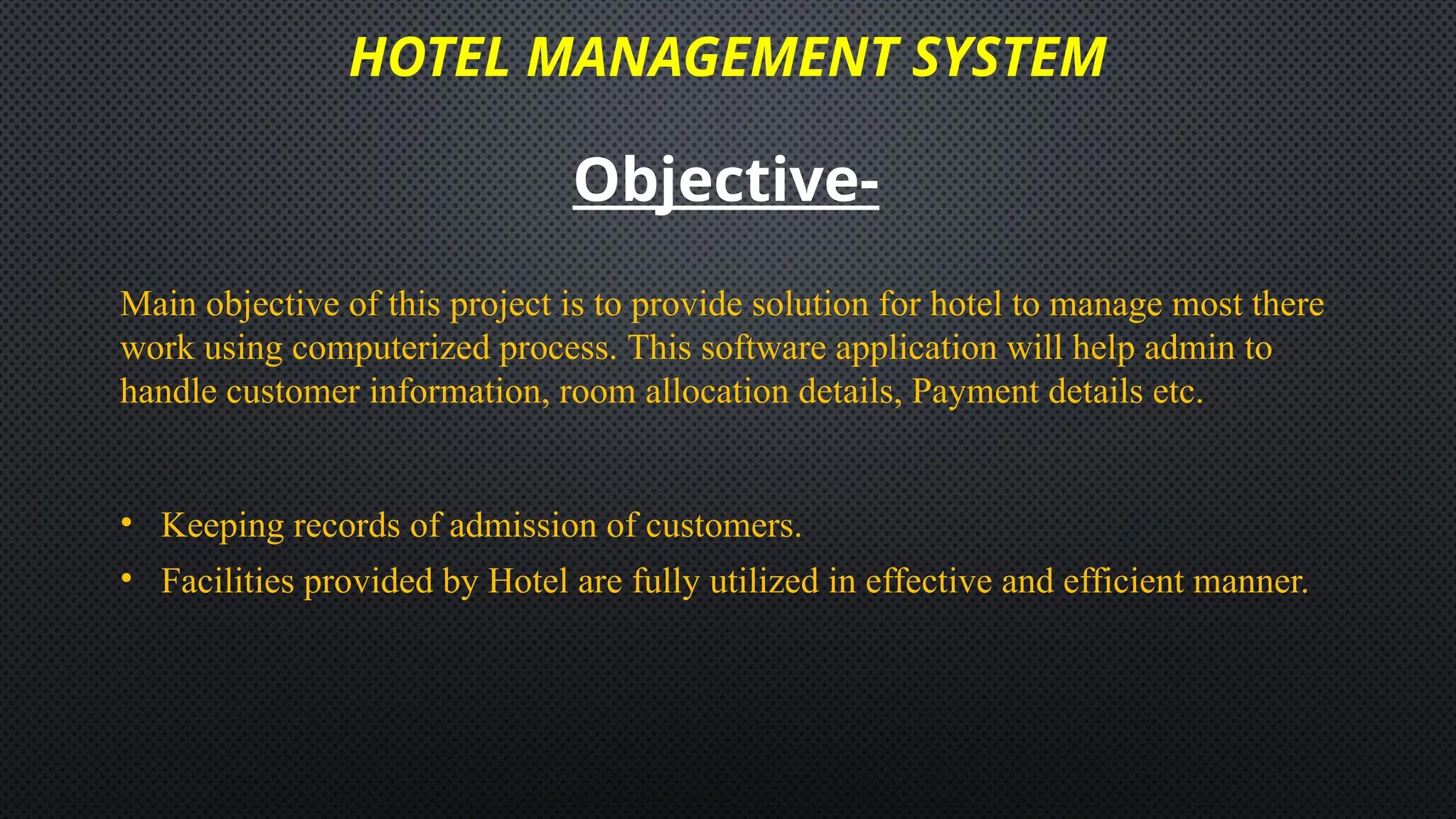 HOTEL MANAGEMENT SYSTEM

Objective-

Main objective of this project is to provide solution for hotel to manage most there work using computerized process. This software application will help admin to handle customer information, room allocation details, Payment details etc.

• Keeping records of admission of customers.
• Facilities provided by Hotel are fully utilized in effective and efficient manner.